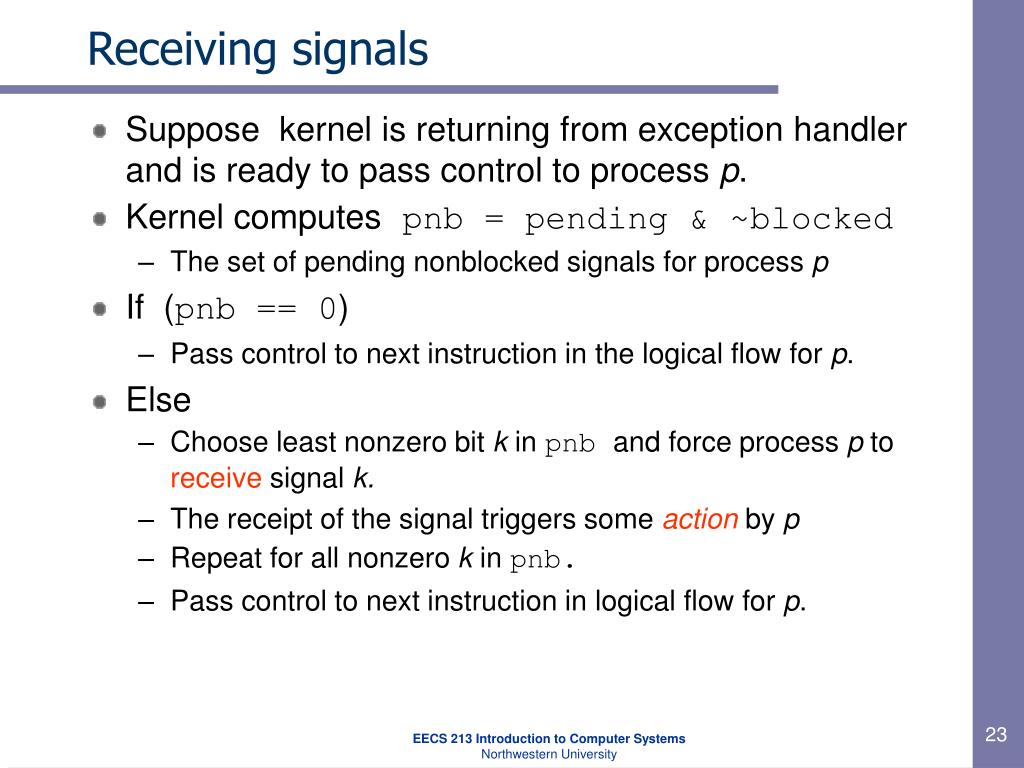 Receiving signals

Suppose kernel is returning from exception handler and is ready to pass control to process p.

Kernel computes pnb = pending & ~blocked

– The set of pending nonblocked signals for process p

If (pnb == 0)

– Pass control to next instruction in the logical flow for p.

Else

– Choose least nonzero bit k in pnb and force process p to receive signal k.

– The receipt of the signal triggers some action by p

– Repeat for all nonzero k in pnb.

– Pass control to next instruction in logical flow for p.

EECS 213 Introduction to Computer Systems
Northwestern University

23